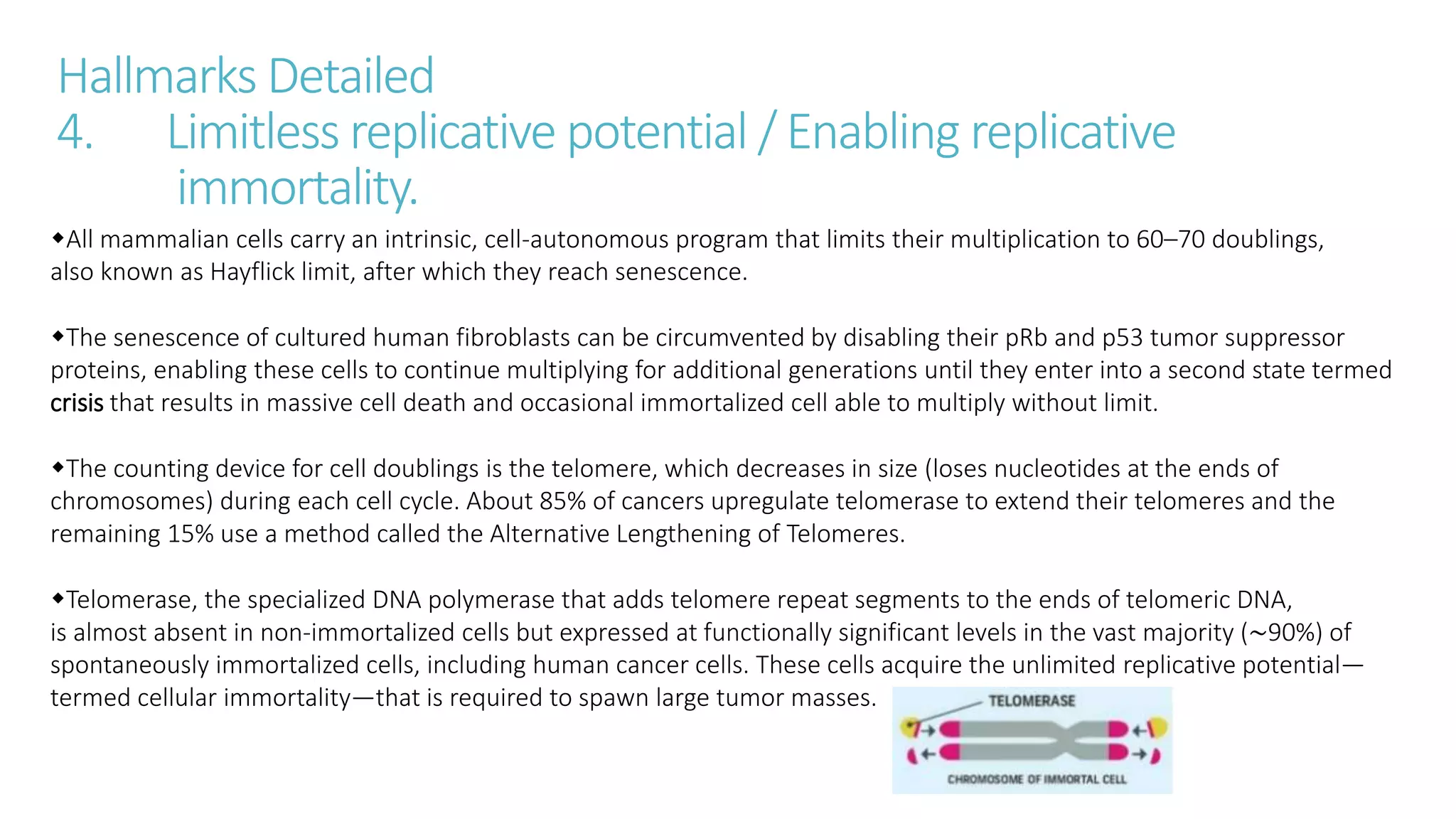 Hallmarks Detailed
4. Limitless replicative potential / Enabling replicative immortality.

◆All mammalian cells carry an intrinsic, cell-autonomous program that limits their multiplication to 60–70 doublings, also known as Hayflick limit, after which they reach senescence.

◆The senescence of cultured human fibroblasts can be circumvented by disabling their pRb and p53 tumor suppressor proteins, enabling these cells to continue multiplying for additional generations until they enter into a second state termed crisis that results in massive cell death and occasional immortalized cell able to multiply without limit.

◆The counting device for cell doublings is the telomere, which decreases in size (loses nucleotides at the ends of chromosomes) during each cell cycle. About 85% of cancers upregulate telomerase to extend their telomeres and the remaining 15% use a method called the Alternative Lengthening of Telomeres.

◆Telomerase, the specialized DNA polymerase that adds telomere repeat segments to the ends of telomeric DNA, is almost absent in non-immortalized cells but expressed at functionally significant levels in the vast majority (∼90%) of spontaneously immortalized cells, including human cancer cells. These cells acquire the unlimited replicative potential—termed cellular immortality—that is required to spawn large tumor masses.

TELOMERASE
CHROMOSOME OF IMMORTAL CELL